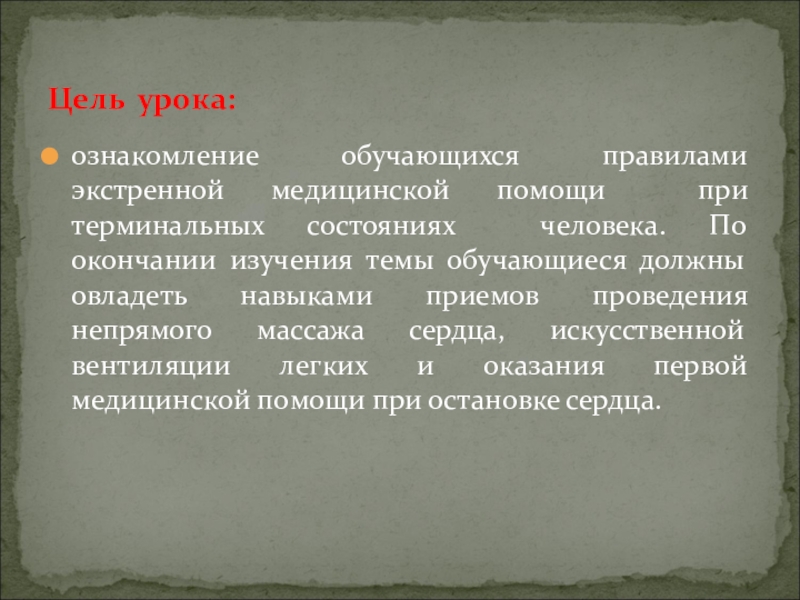 Цель урока:

ознакомление обучающихся правилами экстренной медицинской помощи при терминальных состояниях человека. По окончании изучения темы обучающиеся должны овладеть навыками приемов проведения непрямого массажа сердца, искусственной вентиляции легких и оказания первой медицинской помощи при остановке сердца.